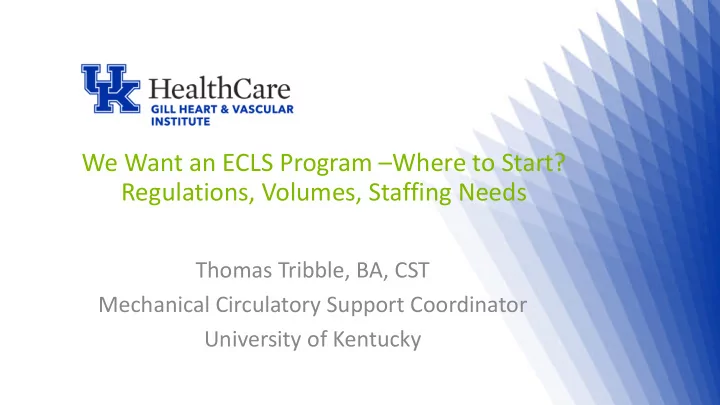 UK HealthCare
GILL HEART & VASCULAR INSTITUTE

We Want an ECLS Program –Where to Start?
Regulations, Volumes, Staffing Needs

Thomas Tribble, BA, CST
Mechanical Circulatory Support Coordinator
University of Kentucky